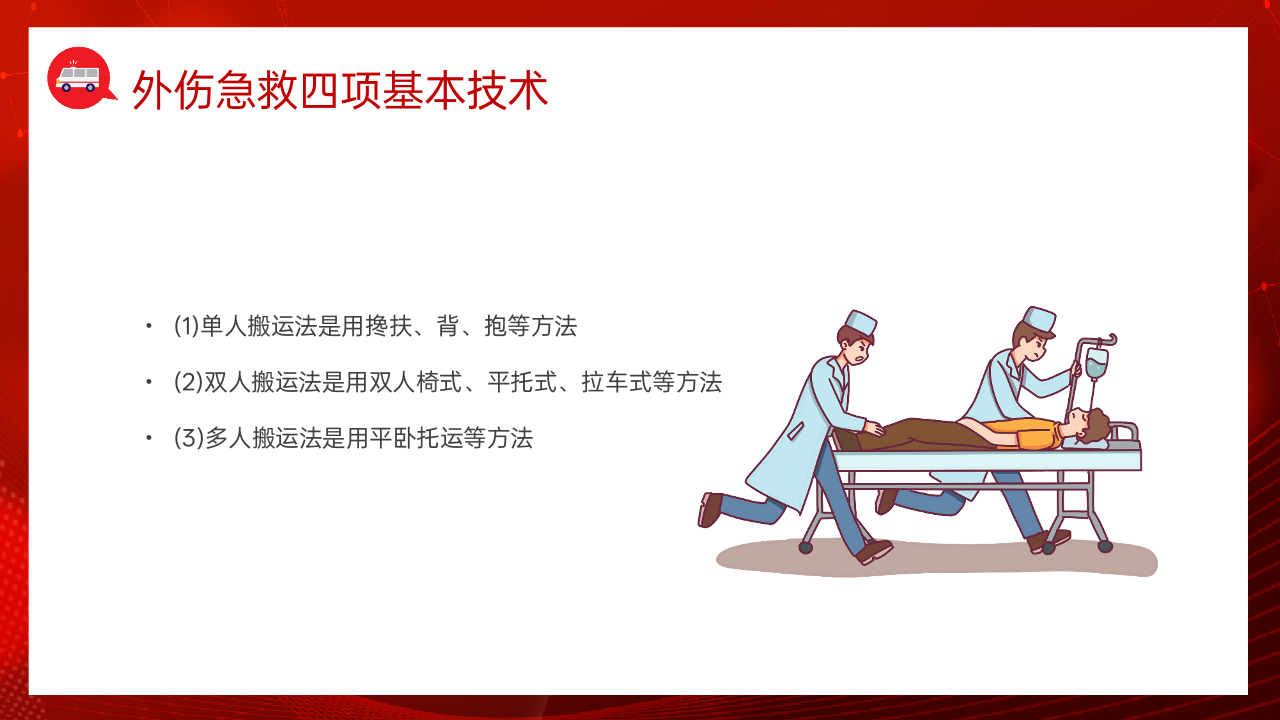 外伤急救四项基本技术

• (1)单人搬运法是用搀扶、背、抱等方法

• (2)双人搬运法是用双人椅式、平托式、拉车式等方法

• (3)多人搬运法是用平卧托运等方法